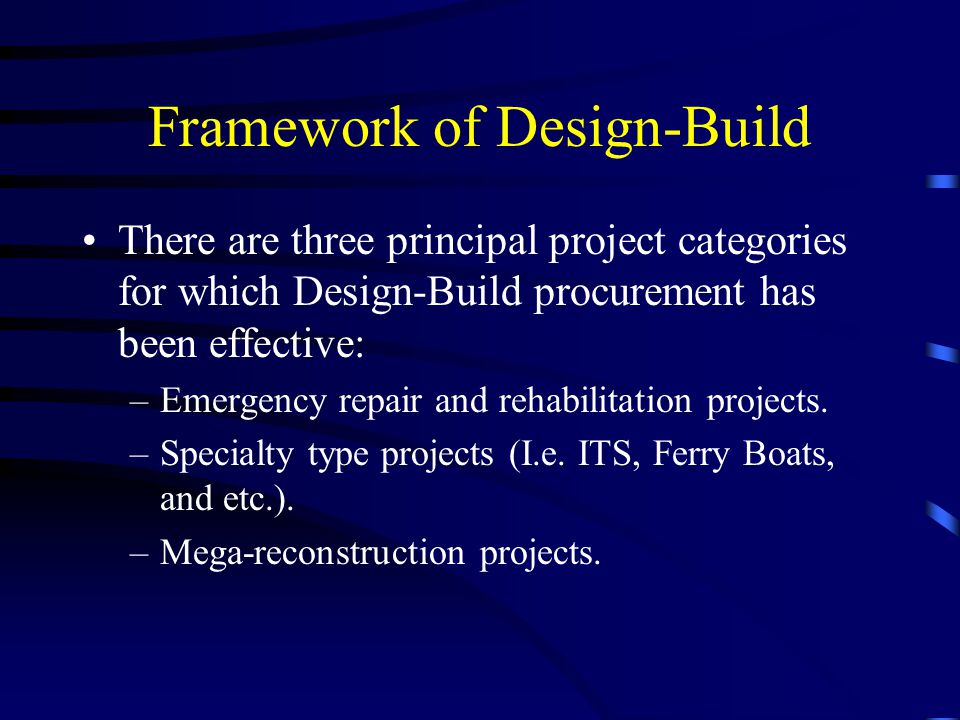 Framework of Design-Build

• There are three principal project categories for which Design-Build procurement has been effective:

– Emergency repair and rehabilitation projects.

– Specialty type projects (I.e. ITS, Ferry Boats, and etc.).

– Mega-reconstruction projects.